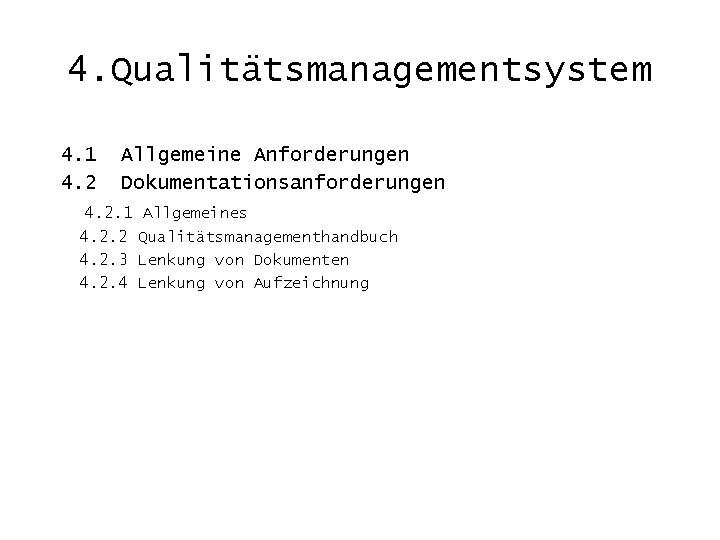 4.Qualitätsmanagementsystem

4.1 Allgemeine Anforderungen
4.2 Dokumentationsanforderungen

4.2.1 Allgemeines
4.2.2 Qualitätsmanagementhandbuch
4.2.3 Lenkung von Dokumenten
4.2.4 Lenkung von Aufzeichnung